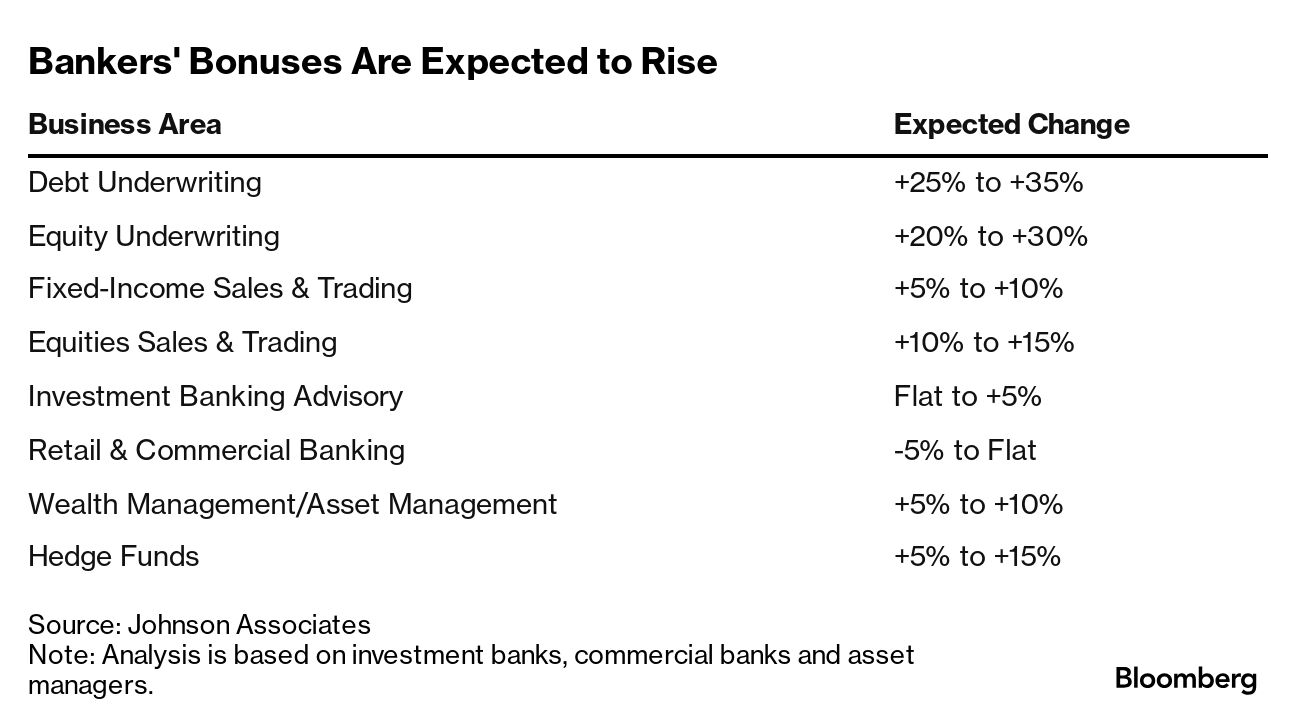 Bankers' Bonuses Are Expected to Rise

| Business Area | Expected Change |
|---|---|
| Debt Underwriting | +25% to +35% |
| Equity Underwriting | +20% to +30% |
| Fixed-Income Sales & Trading | +5% to +10% |
| Equities Sales & Trading | +10% to +15% |
| Investment Banking Advisory | Flat to +5% |
| Retail & Commercial Banking | -5% to Flat |
| Wealth Management/Asset Management | +5% to +10% |
| Hedge Funds | +5% to +15% |

Source: Johnson Associates
Note: Analysis is based on investment banks, commercial banks and asset managers.

Bloomberg